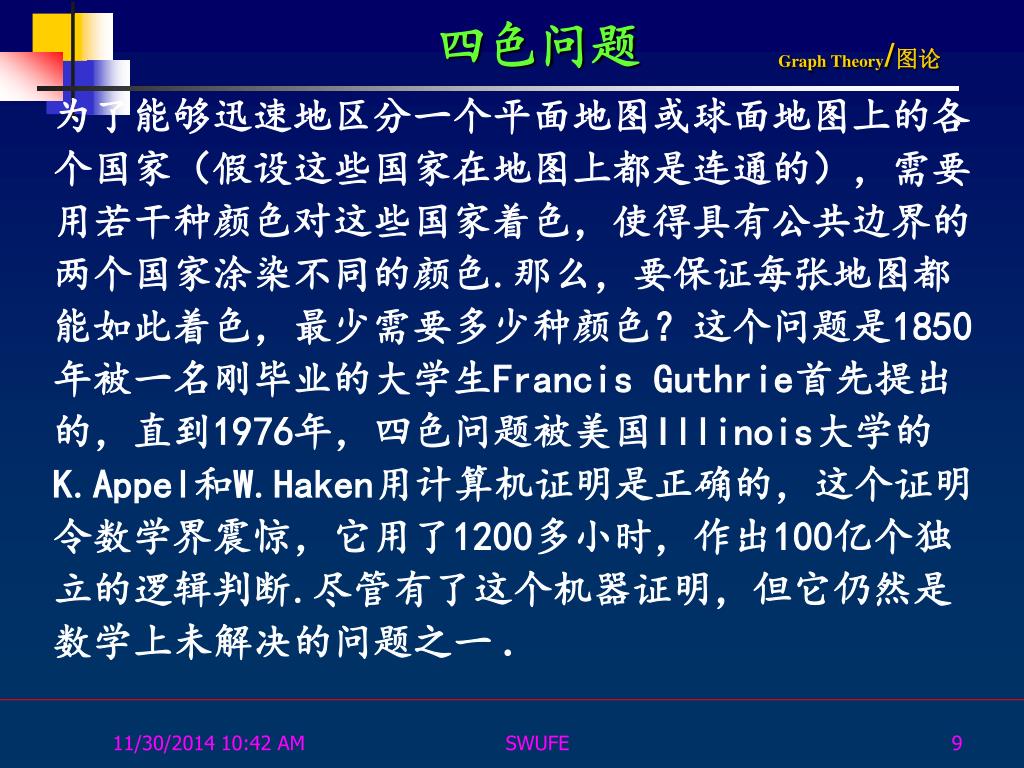 四色问题

Graph Theory/图论

为了能够迅速地区分一个平面地图或球面地图上的各个国家（假设这些国家在地图上都是连通的），需要用若干种颜色对这些国家着色，使得具有公共边界的两个国家涂染不同的颜色.那么，要保证每张地图都能如此着色，最少需要多少种颜色？这个问题是1850年被一名刚毕业的大学生Francis Guthrie首先提出的，直到1976年，四色问题被美国Illinois大学的K.Appel和W.Haken用计算机证明是正确的，这个证明令数学界震惊，它用了1200多小时，作出100亿个独立的逻辑判断.尽管有了这个机器证明，但它仍然是数学上未解决的问题之一.

11/30/2014 10:42 AM

SWUFE

9